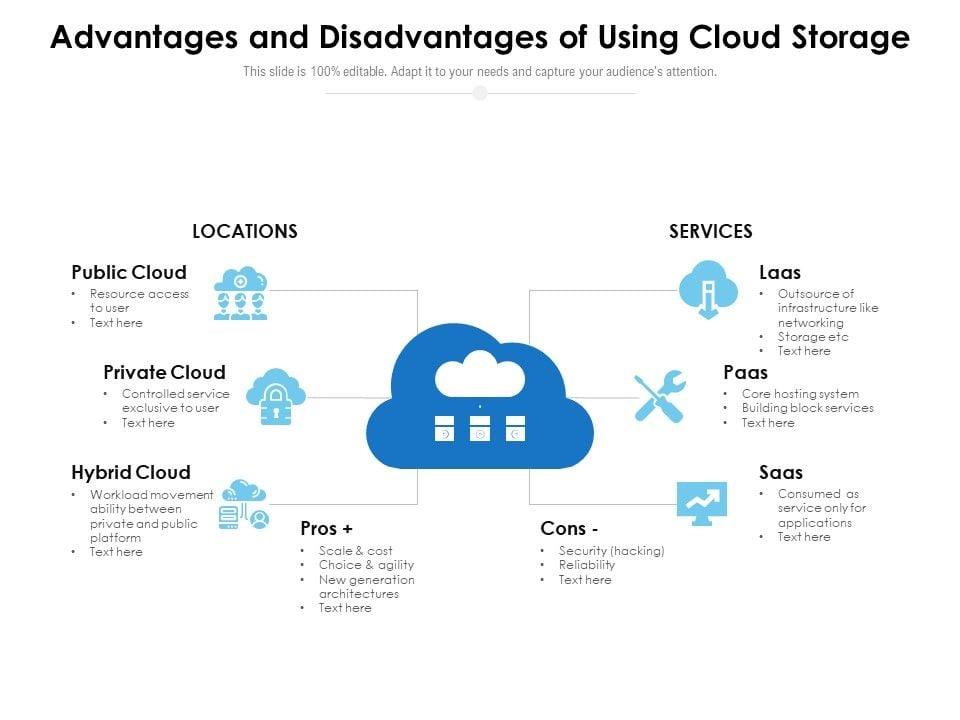 Advantages and Disadvantages of Using Cloud Storage

This slide is 100% editable. Adapt it to your needs and capture your audience's attention.

LOCATIONS

Public Cloud
• Resource access to user
• Text here

Private Cloud
• Controlled service exclusive to user
• Text here

Hybrid Cloud
• Workload movement ability between private and public platform
• Text here

Pros +
• Scale & cost
• Choice & agility
• New generation architectures
• Text here

Cons -
• Security (hacking)
• Reliability
• Text here

SERVICES

Laas
• Outsource of infrastructure like networking
• Storage etc
• Text here

Paas
• Core hosting system
• Building block services
• Text here

Saas
• Consumed as service only for applications
• Text here